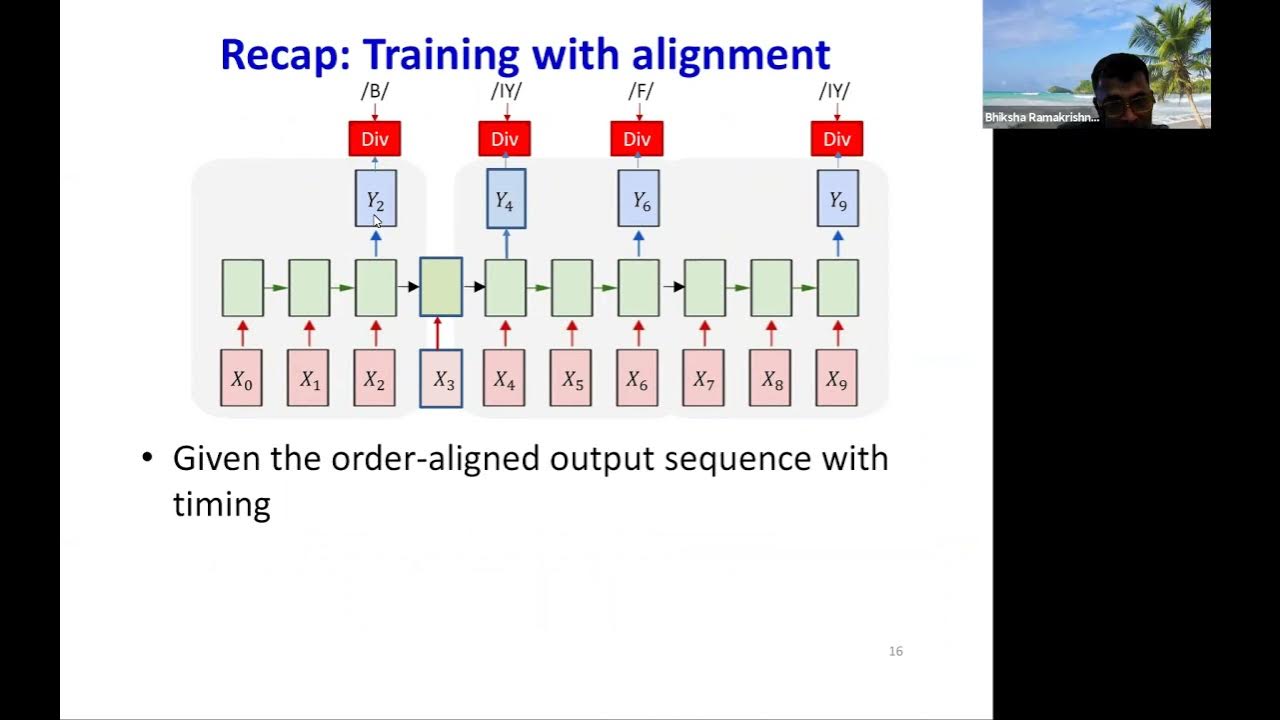 Recap: Training with alignment

/B/ /IY/ /F/ /IY/

Div Div Div Div

$Y_2$ $Y_4$ $Y_6$ $Y_9$

$X_0$ $X_1$ $X_2$ $X_3$ $X_4$ $X_5$ $X_6$ $X_7$ $X_8$ $X_9$

• Given the order-aligned output sequence with timing

16

Bhiksha Ramakrishn...